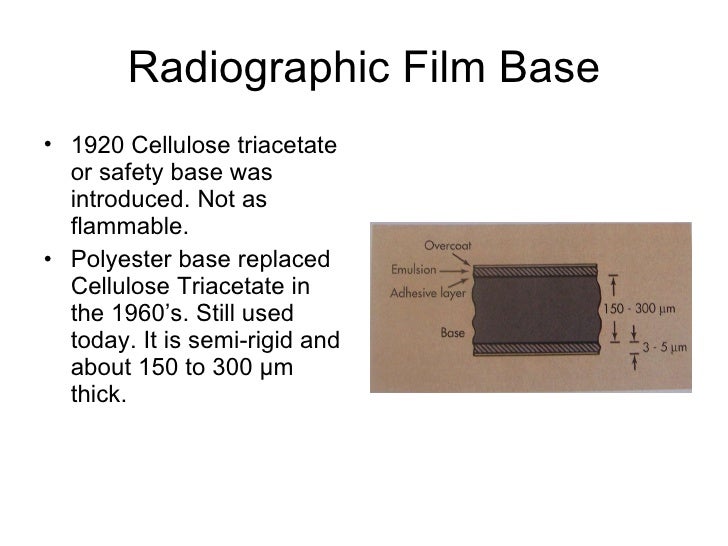 Radiographic Film Base

• 1920 Cellulose triacetate or safety base was introduced. Not as flammable.
• Polyester base replaced Cellulose Triacetate in the 1960's. Still used today. It is semi-rigid and about 150 to 300 μm thick.

Overcoat
Emulsion
Adhesive layer
Base
150 - 300 μm
3 - 5 μm